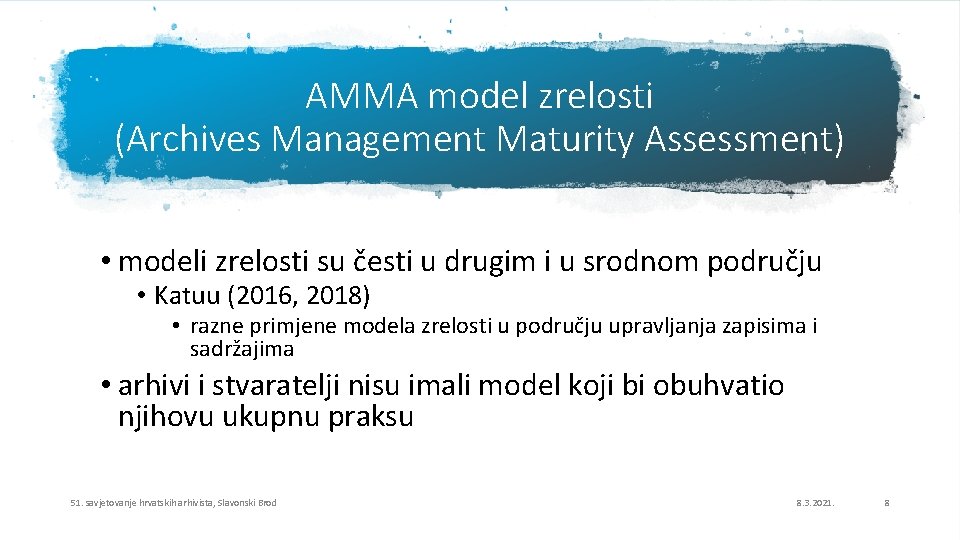 AMMA model zrelosti
(Archives Management Maturity Assessment)

• modeli zrelosti su česti u drugim i u srodnom području
• Katuu (2016, 2018)
• razne primjene modela zrelosti u području upravljanja zapisima i sadržajima
• arhivi i stvaratelji nisu imali model koji bi obuhvatio njihovu ukupnu praksu

51. savjetovanje hrvatskih arhivista, Slavonski Brod

8.3.2021.

8